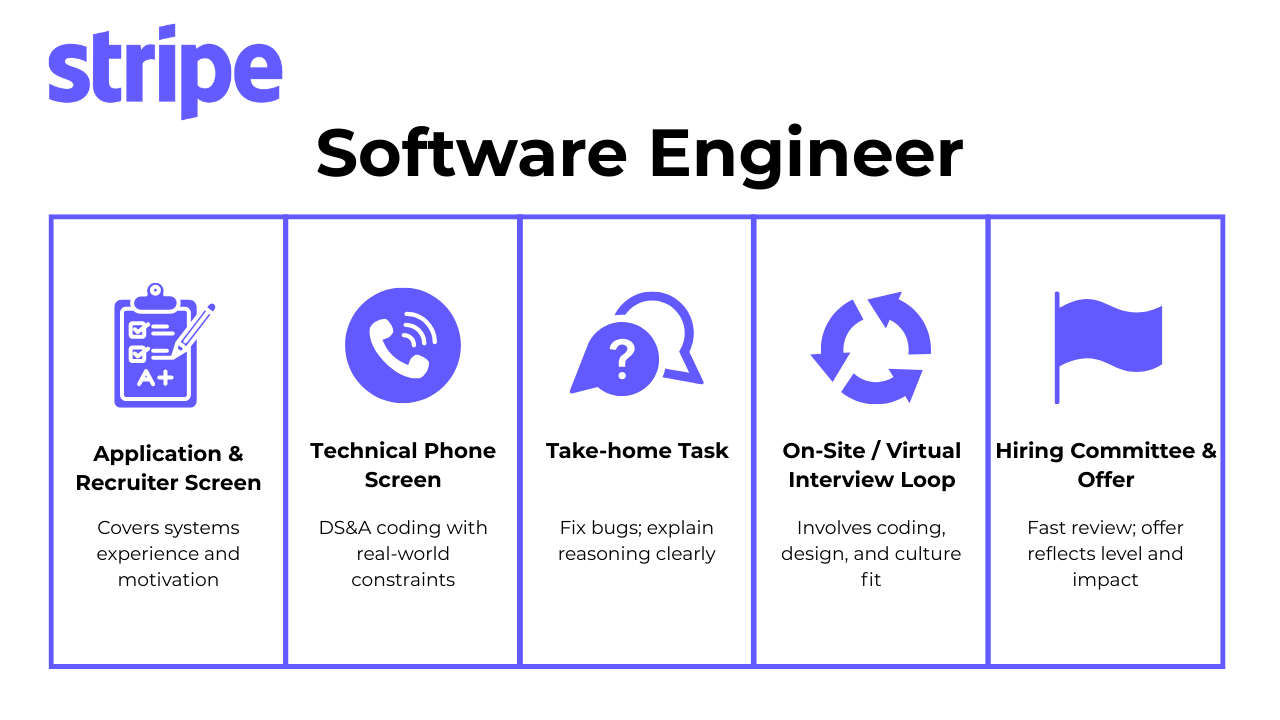 stripe

Software Engineer

A+

Application & Recruiter Screen

Covers systems experience and motivation

Technical Phone Screen

DS&A coding with real-world constraints

?

Take-home Task

Fix bugs; explain reasoning clearly

On-Site / Virtual Interview Loop

Involves coding, design, and culture fit

Hiring Committee & Offer

Fast review; offer reflects level and impact